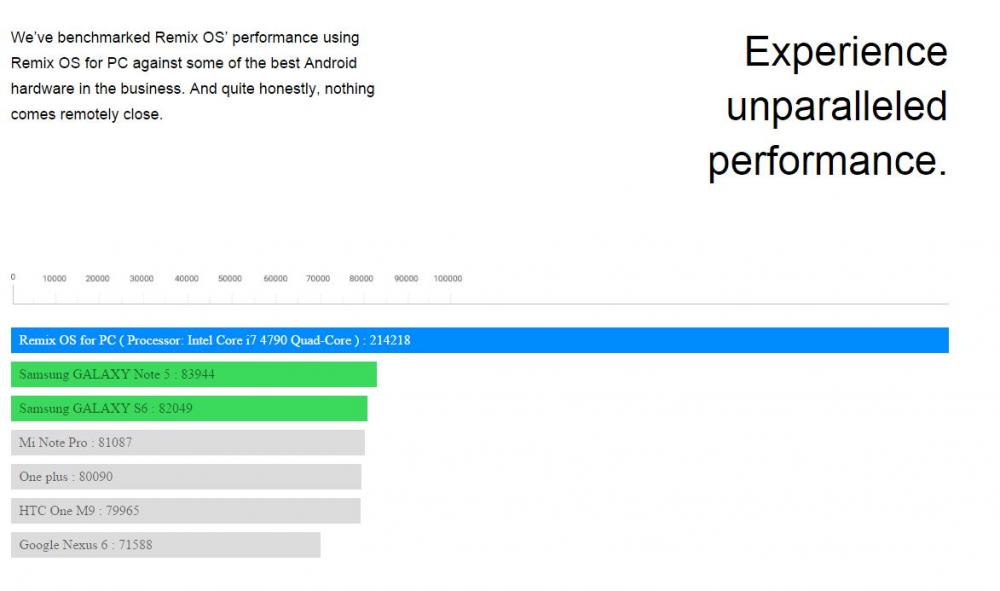 We've benchmarked Remix OS' performance using Remix OS for PC against some of the best Android hardware in the business. And quite honestly, nothing comes remotely close.

Experience unparalleled performance.

0 10000 20000 30000 40000 50000 60000 70000 80000 90000 100000

Remix OS for PC ( Processor: Intel Core i7 4790 Quad-Core ) : 214218

Samsung GALAXY Note 5 : 83944

Samsung GALAXY S6 : 82049

Mi Note Pro : 81087

One plus : 80090

HTC One M9 : 79965

Google Nexus 6 : 71588